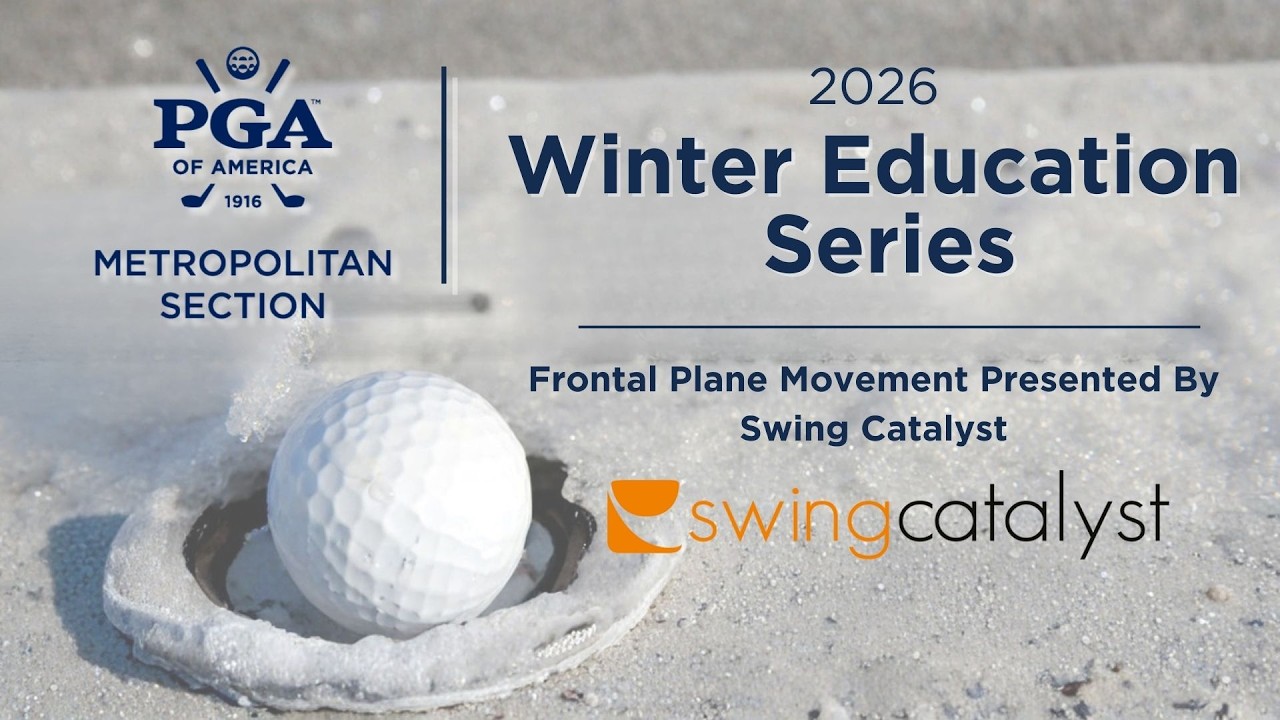 PGA™
OF AMERICA
1916

METROPOLITAN SECTION

2026
Winter Education Series

Frontal Plane Movement Presented By Swing Catalyst

swingcatalyst